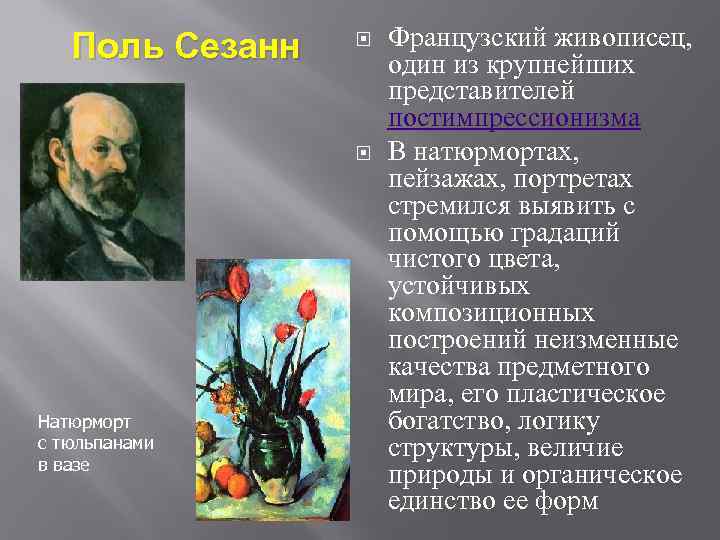 Поль Сезанн

Французский живописец, один из крупнейших представителей постимпрессионизма

В натюрмортах, пейзажах, портретах стремился выявить с помощью градаций чистого цвета, устойчивых композиционных построений неизменные качества предметного мира, его пластическое богатство, логику структуры, величие природы и органическое единство ее форм

Натюрморт с тюльпанами в вазе